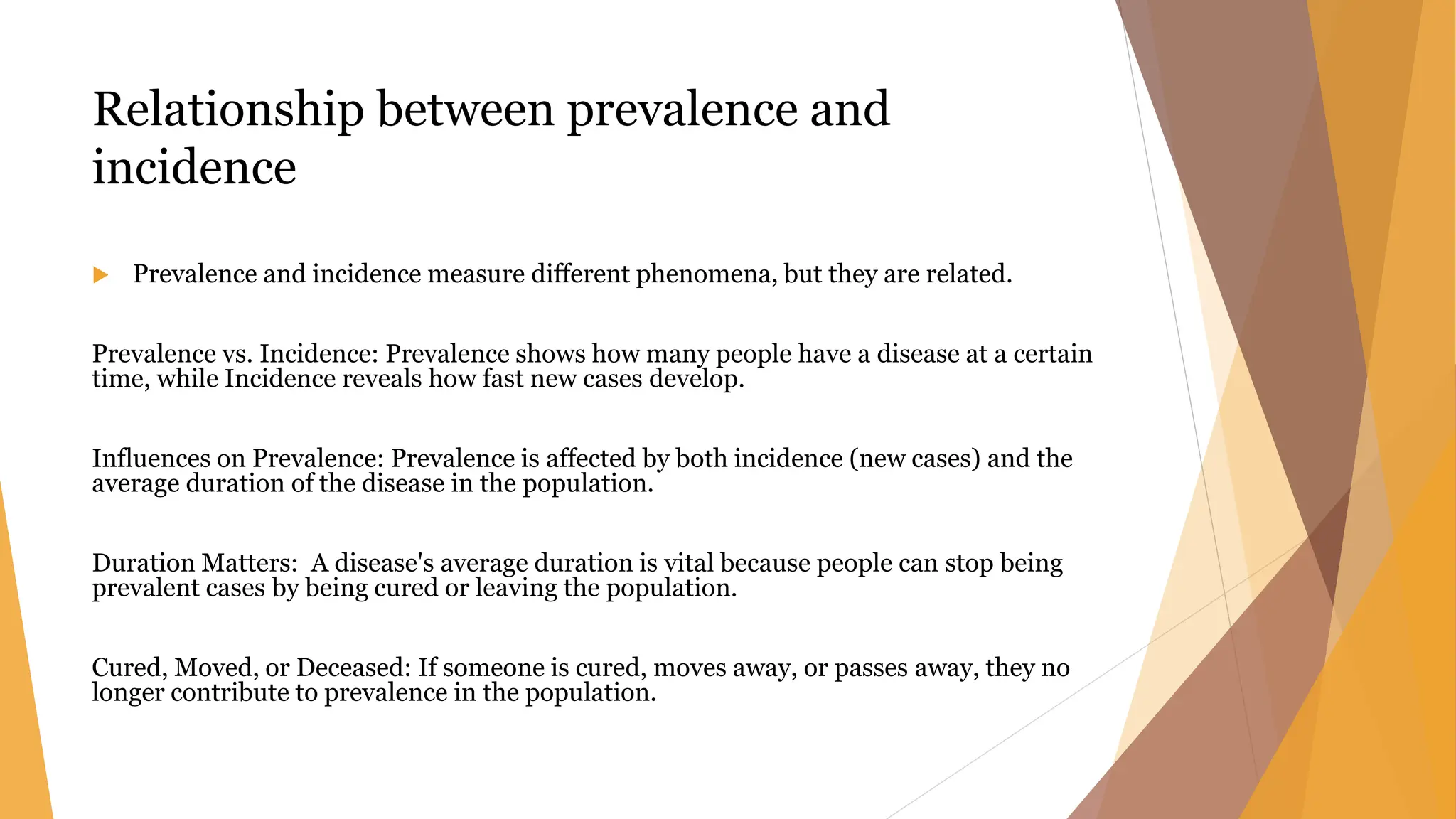 Relationship between prevalence and incidence

Prevalence and incidence measure different phenomena, but they are related.

Prevalence vs. Incidence: Prevalence shows how many people have a disease at a certain time, while Incidence reveals how fast new cases develop.

Influences on Prevalence: Prevalence is affected by both incidence (new cases) and the average duration of the disease in the population.

Duration Matters:  A disease's average duration is vital because people can stop being prevalent cases by being cured or leaving the population.

Cured, Moved, or Deceased: If someone is cured, moves away, or passes away, they no longer contribute to prevalence in the population.